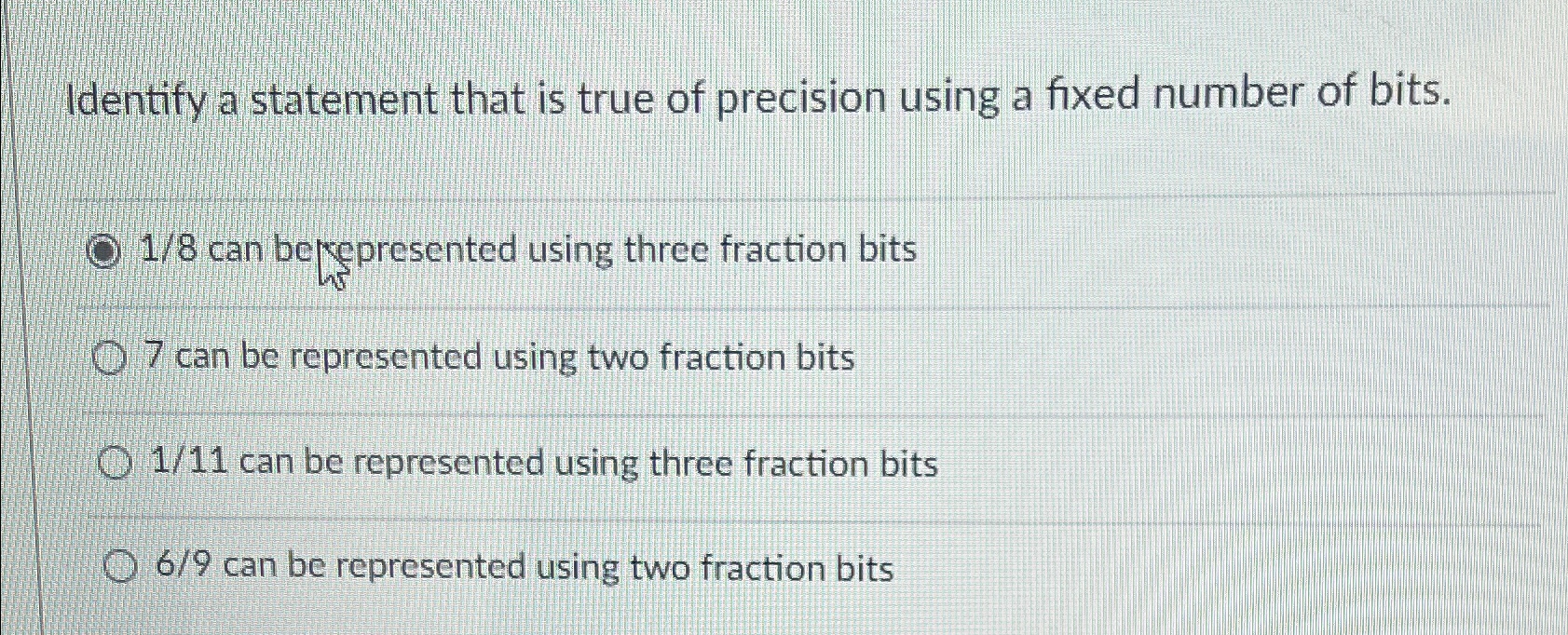 Identify a statement that is true of precision using a fixed number of bits.

1/8 can be represented using three fraction bits

7 can be represented using two fraction bits

1/11 can be represented using three fraction bits

6/9 can be represented using two fraction bits